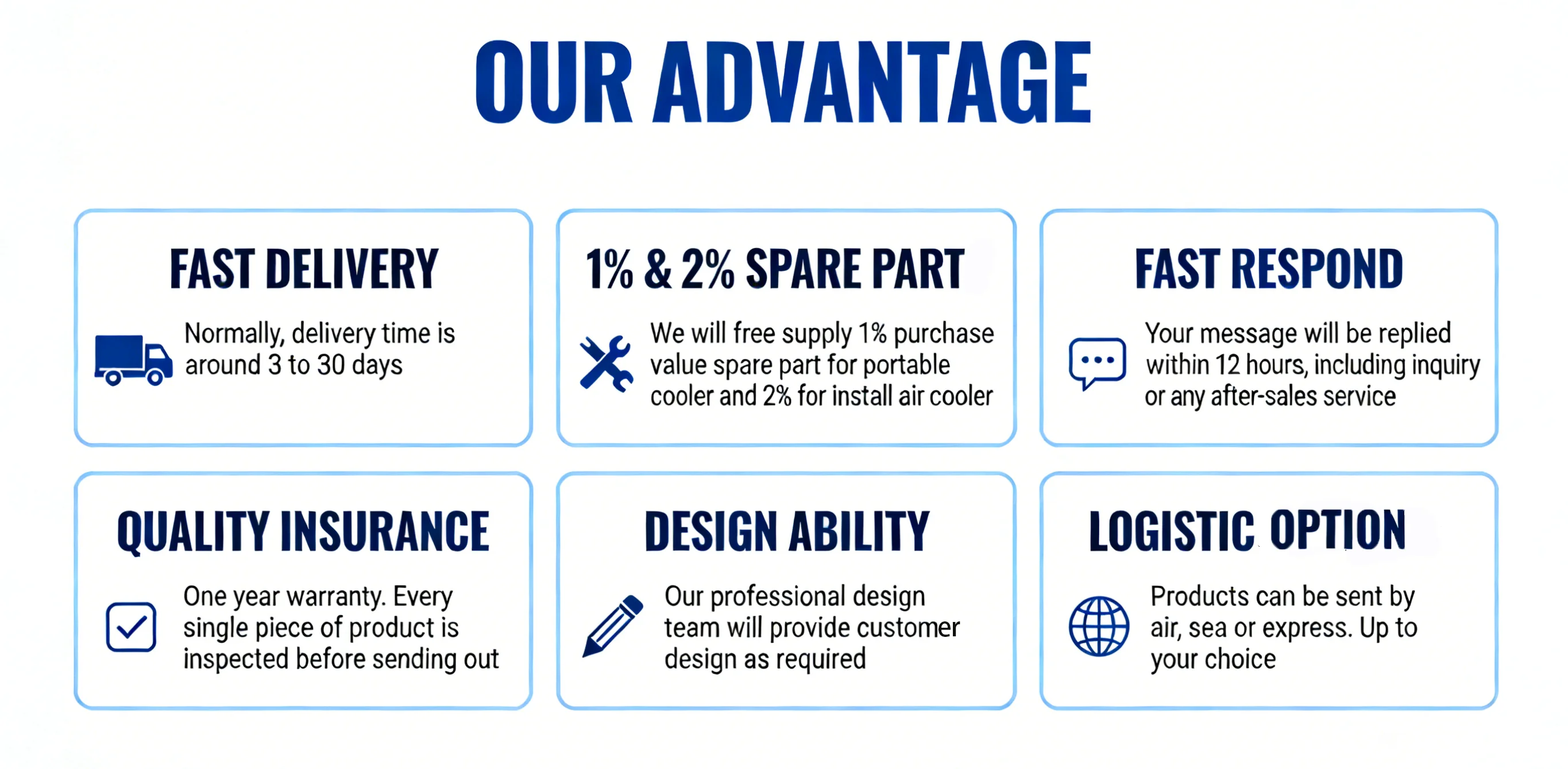 OUR ADVANTAGE

FAST DELIVERY

Normally, delivery time is around 3 to 30 days

1% & 2% SPARE PART

We will free supply 1% purchase value spare part for portable cooler and 2% for install air cooler

FAST RESPOND

Your message will be replied within 12 hours, including inquiry or any after-sales service

QUALITY INSURANCE

One year warranty. Every single piece of product is inspected before sending out

DESIGN ABILITY

Our professional design team will provide customer design as required

LOGISTIC OPTION

Products can be sent by air, sea or express. Up to your choice